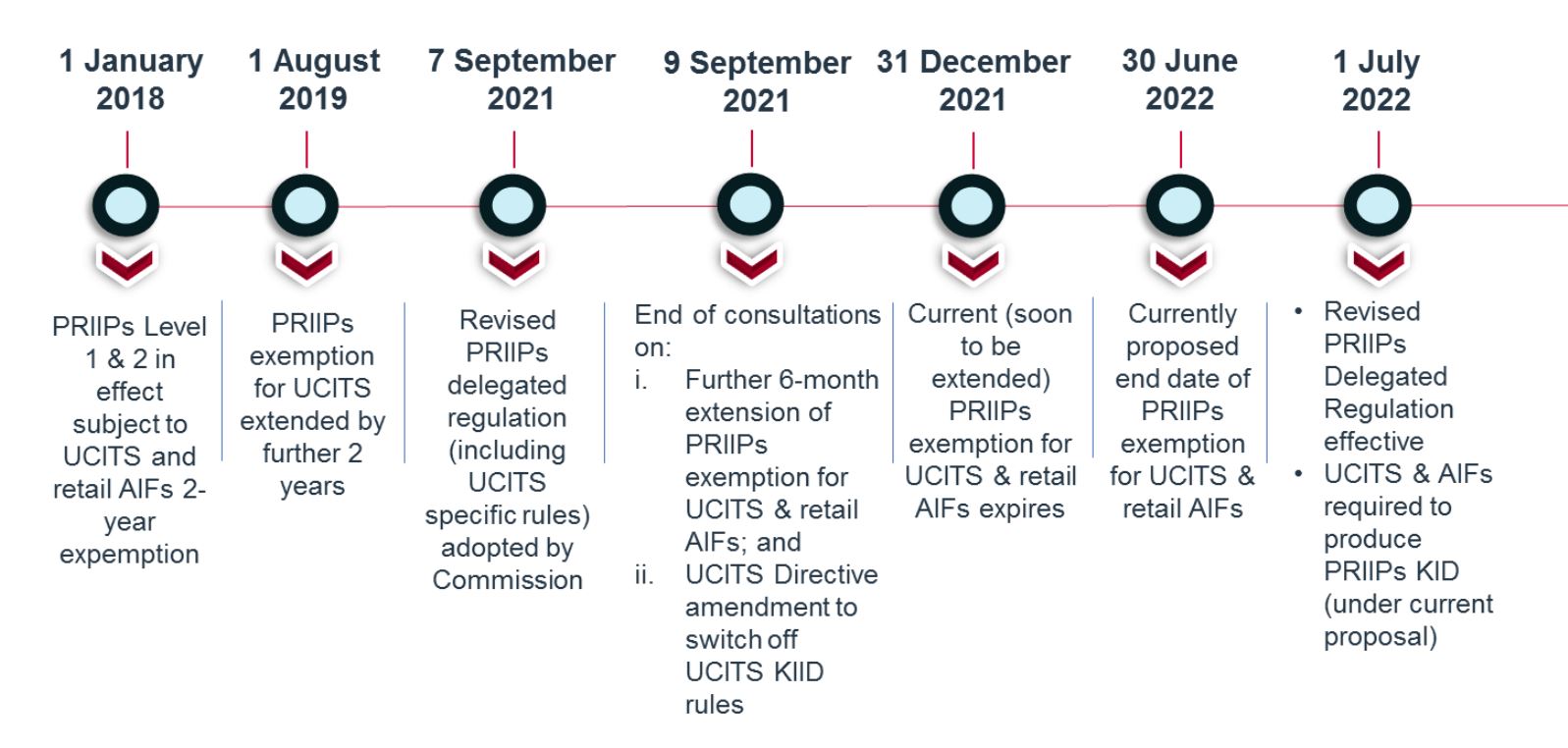 1 January 2018

PRIIPs Level 1 & 2 in effect subject to UCITS and retail AIFs 2-year expemption

1 August 2019

PRIIPs exemption for UCITS extended by further 2 years

7 September 2021

Revised PRIIPs delegated regulation (including UCITS specific rules) adopted by Commission

9 September 2021

End of consultations on:
i. Further 6-month extension of PRIIPs exemption for UCITS & retail AIFs; and
ii. UCITS Directive amendment to switch off UCITS KIID rules

31 December 2021

Current (soon to be extended) PRIIPs exemption for UCITS & retail AIFs expires

30 June 2022

Currently proposed end date of PRIIPs exemption for UCITS & retail AIFs

1 July 2022

• Revised PRIIPs Delegated Regulation effective
• UCITS & AIFs required to produce PRIIPs KID (under current proposal)